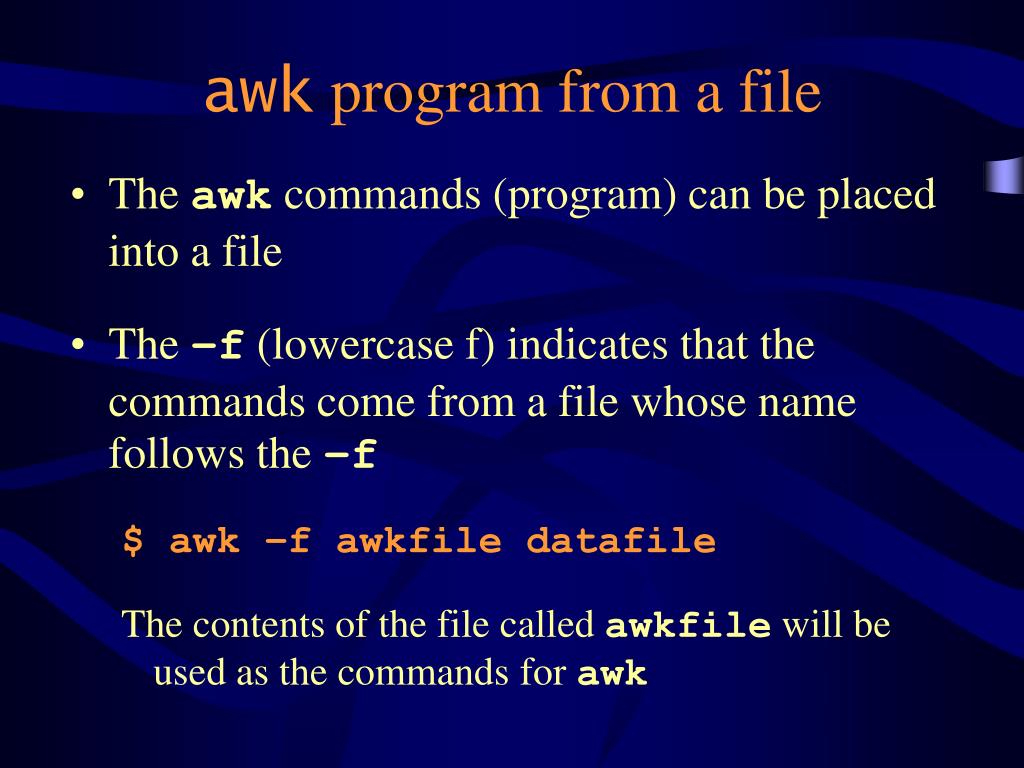 awk program from a file

• The awk commands (program) can be placed into a file

• The –f (lowercase f) indicates that the commands come from a file whose name follows the –f

$ awk –f awkfile datafile

The contents of the file called awkfile will be used as the commands for awk